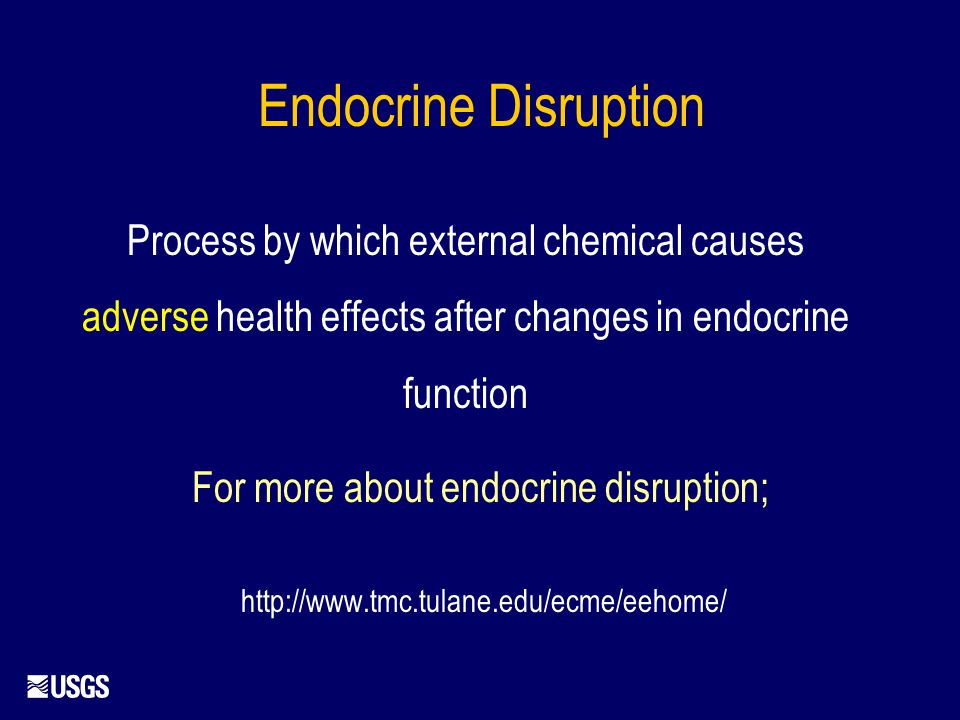 Endocrine Disruption

Process by which external chemical causes adverse health effects after changes in endocrine function

For more about endocrine disruption;

http://www.tmc.tulane.edu/ecme/eehome/

USGS